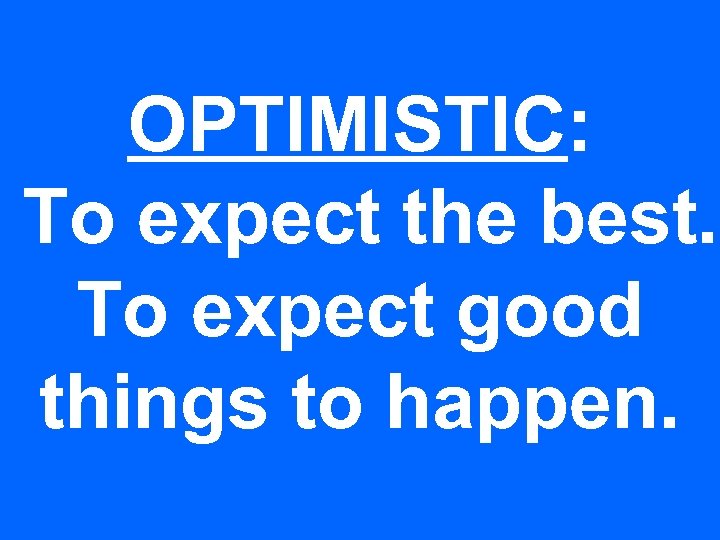 OPTIMISTIC:
To expect the best. To expect good things to happen.